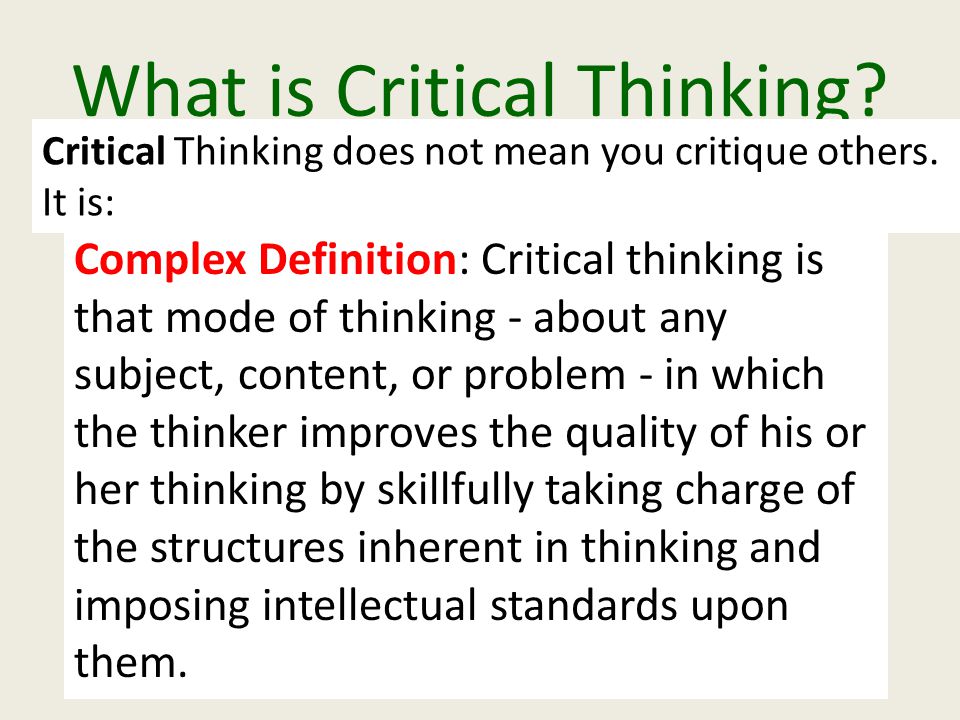 What is Critical Thinking?

Critical Thinking does not mean you critique others. It is:

Complex Definition: Critical thinking is that mode of thinking - about any subject, content, or problem - in which the thinker improves the quality of his or her thinking by skillfully taking charge of the structures inherent in thinking and imposing intellectual standards upon them.